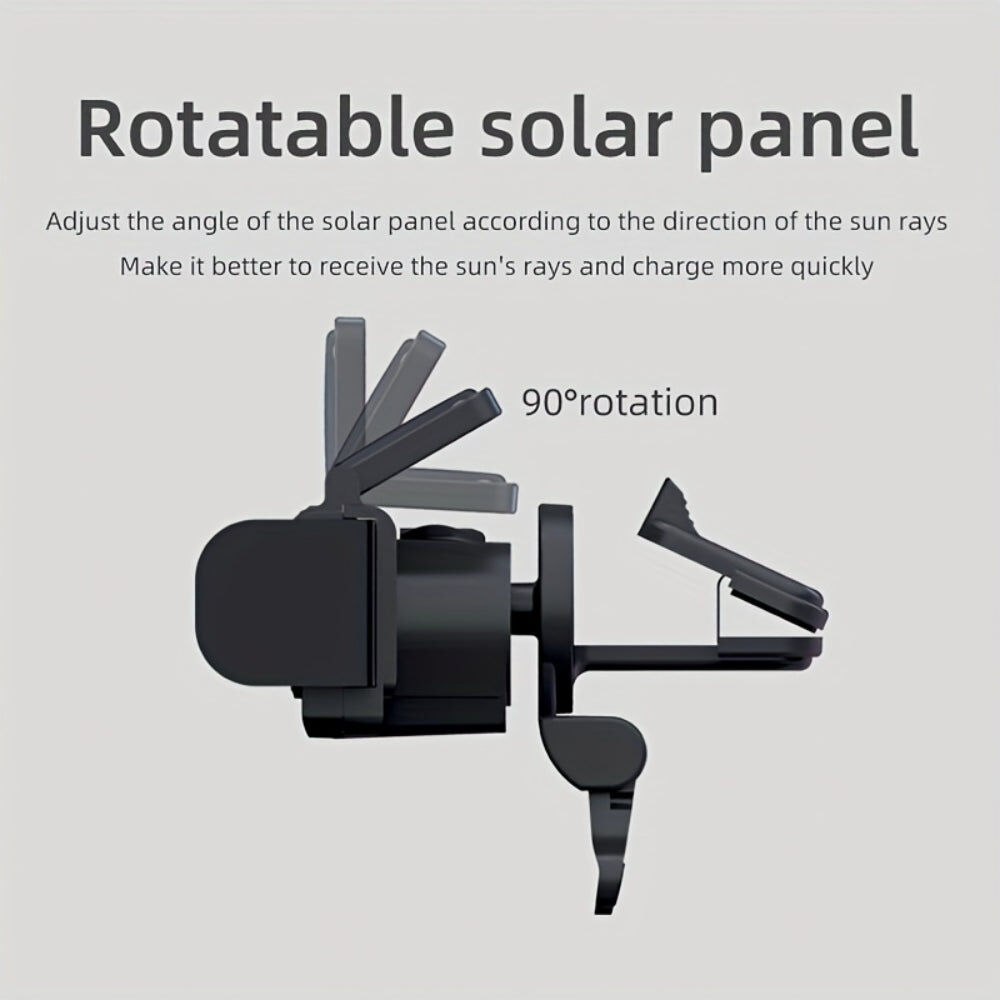 Rotatable solar panel

Adjust the angle of the solar panel according to the direction of the sun rays
Make it better to receive the sun's rays and charge more quickly

90°rotation